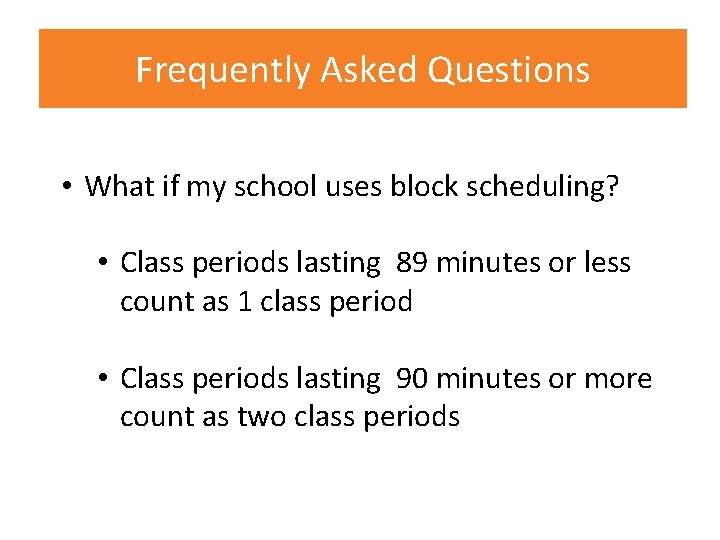 Frequently Asked Questions

• What if my school uses block scheduling?

• Class periods lasting 89 minutes or less count as 1 class period

• Class periods lasting 90 minutes or more count as two class periods